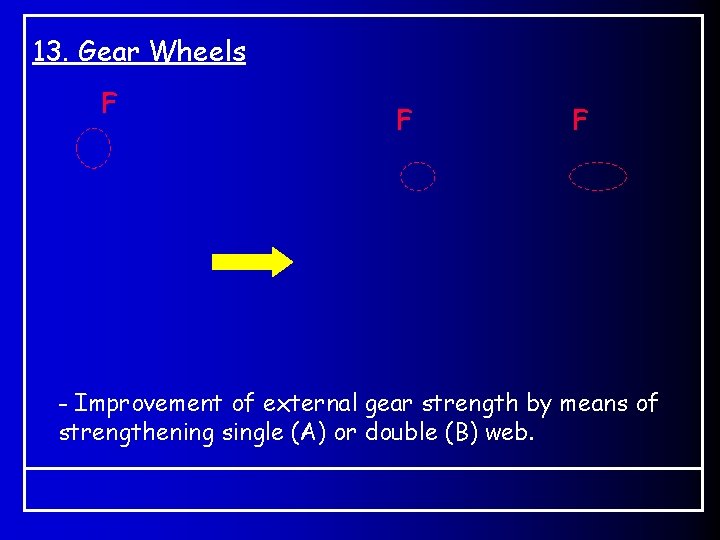 13. Gear Wheels

F

F

F

- Improvement of external gear strength by means of strengthening single (A) or double (B) web.